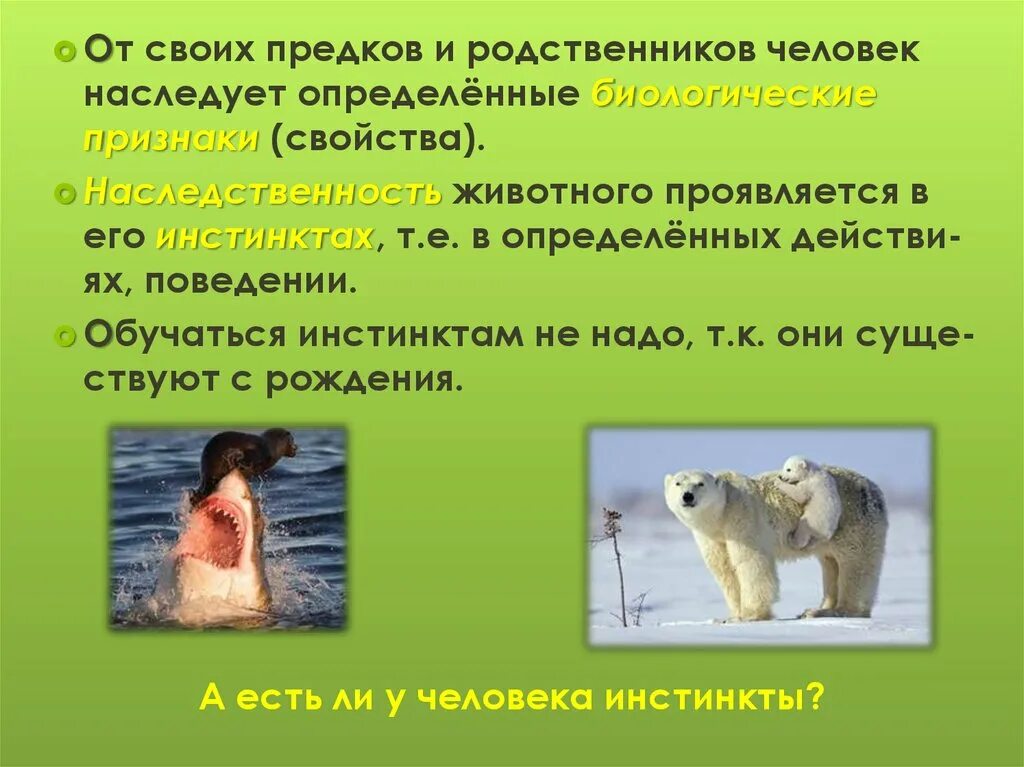 От своих предков и родственников человек наследует определённые биологические признаки (свойства).

Наследственность животного проявляется в его инстинктах, т.е. в определённых действиях, поведении.

Обучаться инстинктам не надо, т.к. они существуют с рождения.

А есть ли у человека инстинкты?